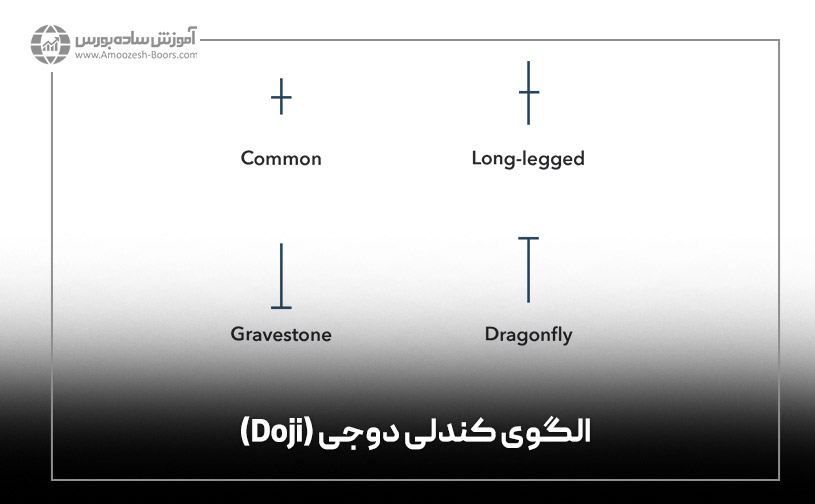 آموزش ساده بورس
www.Amoozesh-Boors.com

Common

Long-legged

Gravestone

Dragonfly

الگوی کندلی دوجی (Doji)